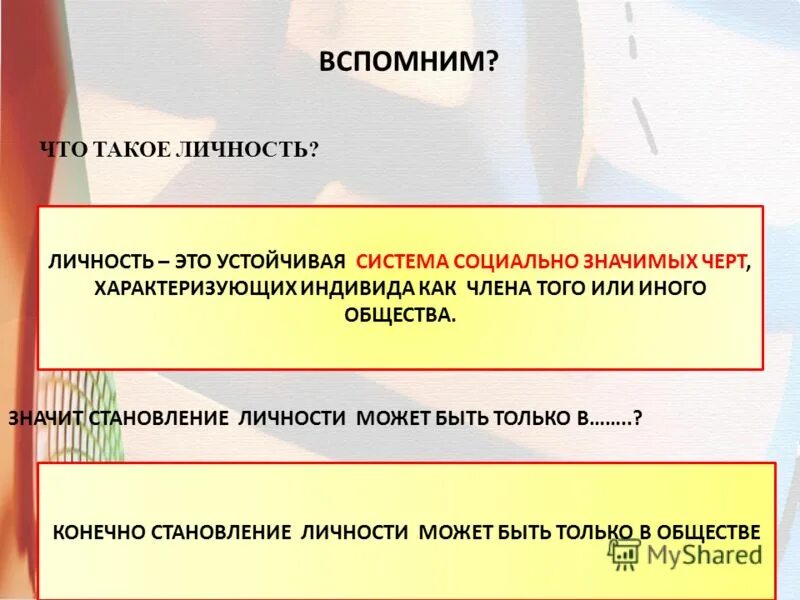 ВСПОМНИМ?

ЧТО ТАКОЕ ЛИЧНОСТЬ?

ЛИЧНОСТЬ – ЭТО УСТОЙЧИВАЯ СИСТЕМА СОЦИАЛЬНО ЗНАЧИМЫХ ЧЕРТ, ХАРАКТЕРИЗУЮЩИХ ИНДИВИДА КАК ЧЛЕНА ТОГО ИЛИ ИНОГО ОБЩЕСТВА.

ЗНАЧИТ СТАНОВЛЕНИЕ ЛИЧНОСТИ МОЖЕТ БЫТЬ ТОЛЬКО В……..?

КОНЕЧНО СТАНОВЛЕНИЕ ЛИЧНОСТИ МОЖЕТ БЫТЬ ТОЛЬКО В ОБЩЕСТВЕ

MyShared